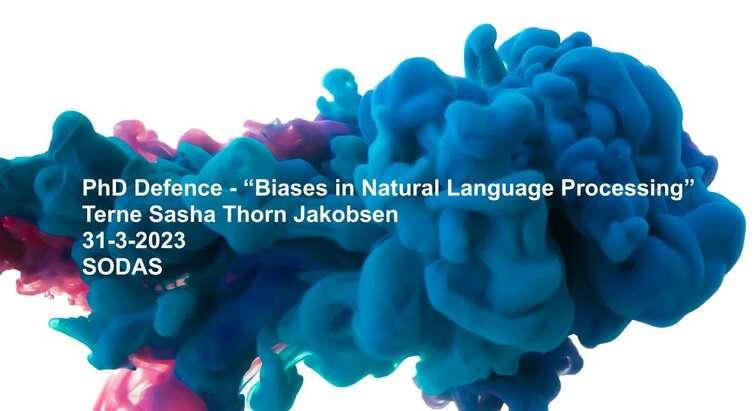 PhD Defence - “Biases in Natural Language Processing”
Terne Sasha Thorn Jakobsen
31-3-2023
SODAS